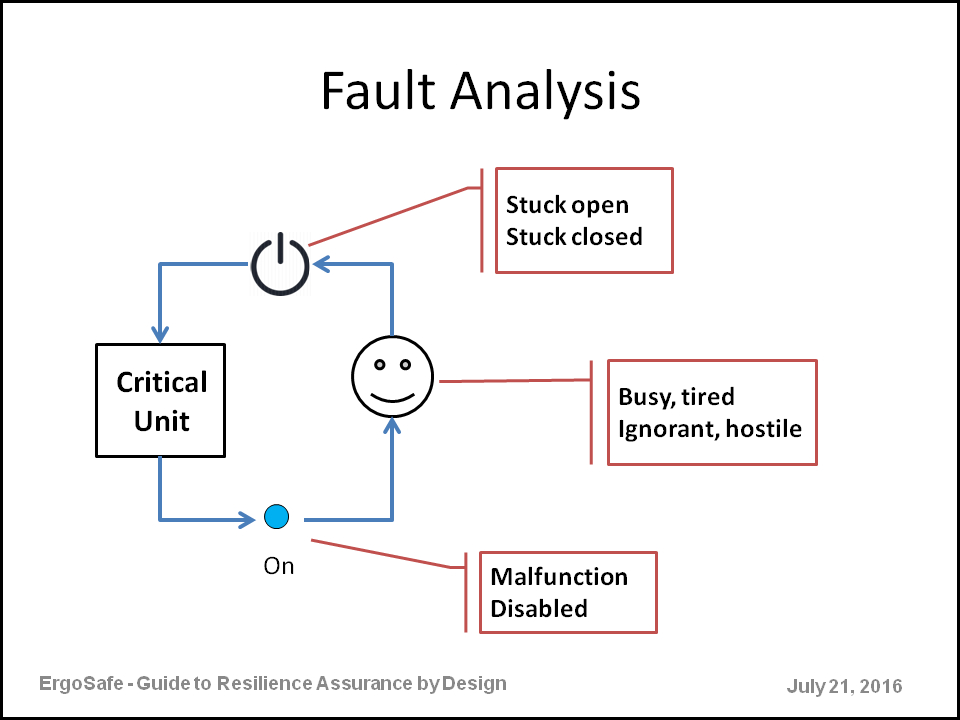 Fault Analysis

Stuck open
Stuck closed

Critical Unit

Busy, tired
Ignorant, hostile

On

Malfunction
Disabled

ErgoSafe - Guide to Resilience Assurance by Design

July 21, 2016